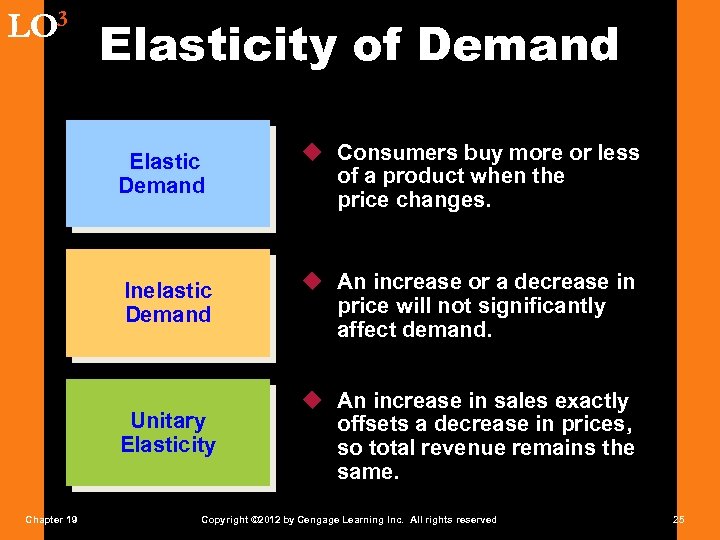 LO$^3$

Elasticity of Demand

Elastic Demand

◆ Consumers buy more or less of a product when the price changes.

Inelastic Demand

◆ An increase or a decrease in price will not significantly affect demand.

Unitary Elasticity

◆ An increase in sales exactly offsets a decrease in prices, so total revenue remains the same.

Chapter 19

Copyright ©2012 by Cengage Learning Inc. All rights reserved

25